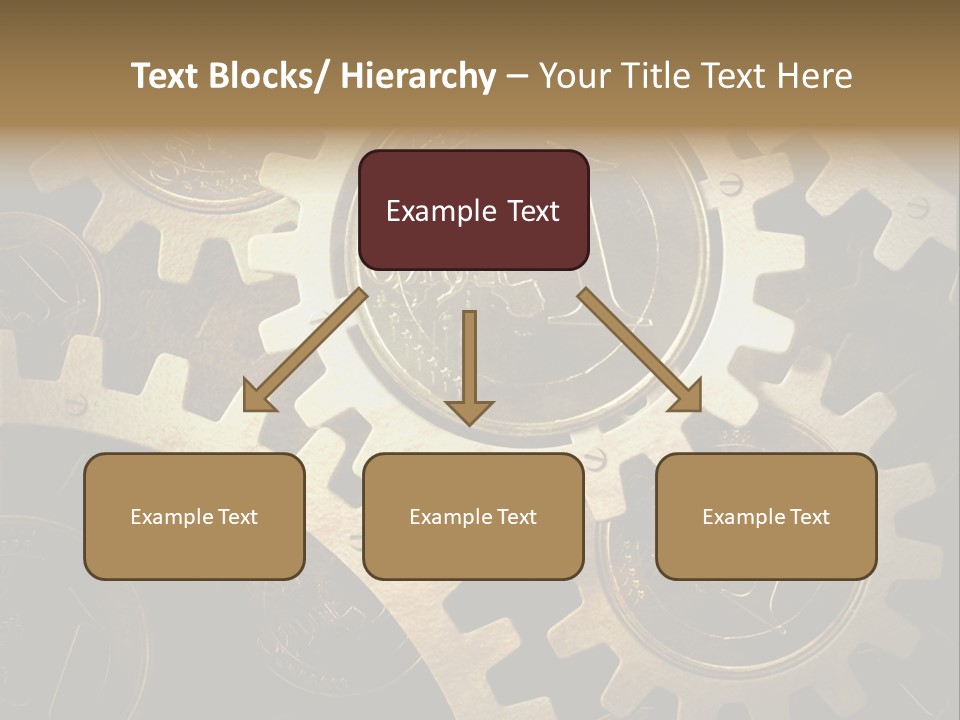 Text Blocks/ Hierarchy – Your Title Text Here

Example Text

Example Text

Example Text

Example Text